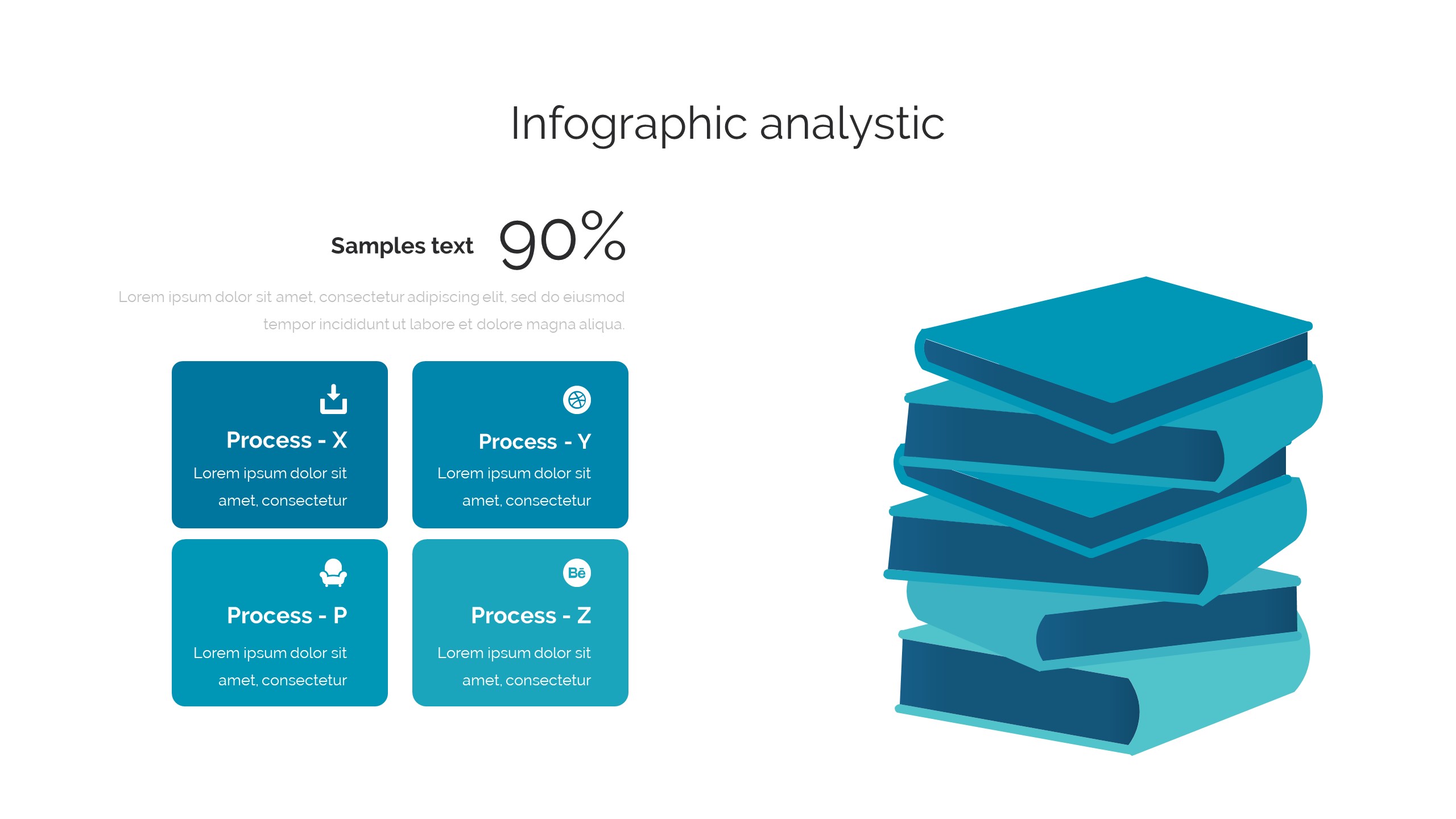 Infographic analystic

Samples text 90%

Lorem ipsum dolor sit amet, consectetur adipiscing elit, sed do eiusmod tempor incididunt ut labore et dolore magna aliqua.

Process - X
Lorem ipsum dolor sit amet, consectetur

Process - Y
Lorem ipsum dolor sit amet, consectetur

Process - P
Lorem ipsum dolor sit amet, consectetur

Bē
Process - Z
Lorem ipsum dolor sit amet, consectetur